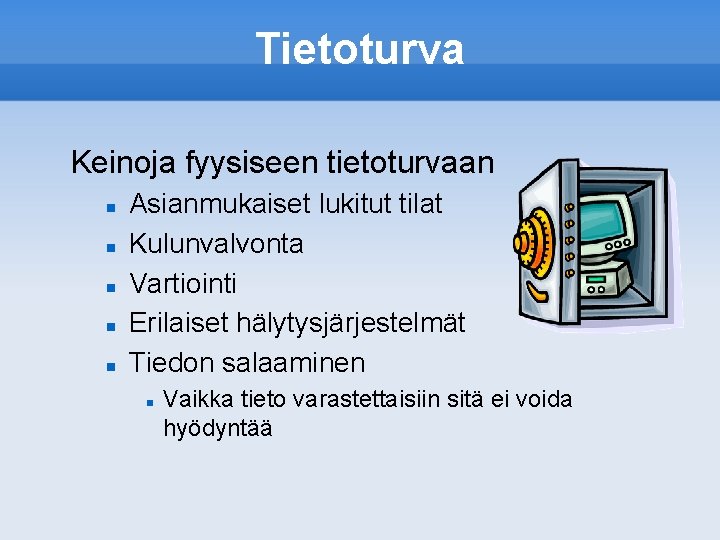 Tietoturva

Keinoja fyysiseen tietoturvaan

- Asianmukaiset lukitut tilat
- Kulunvalvonta
- Vartiointi
- Erilaiset hälytysjärjestelmät
- Tiedon salaaminen
  - Vaikka tieto varastettaisiin sitä ei voida hyödyntää